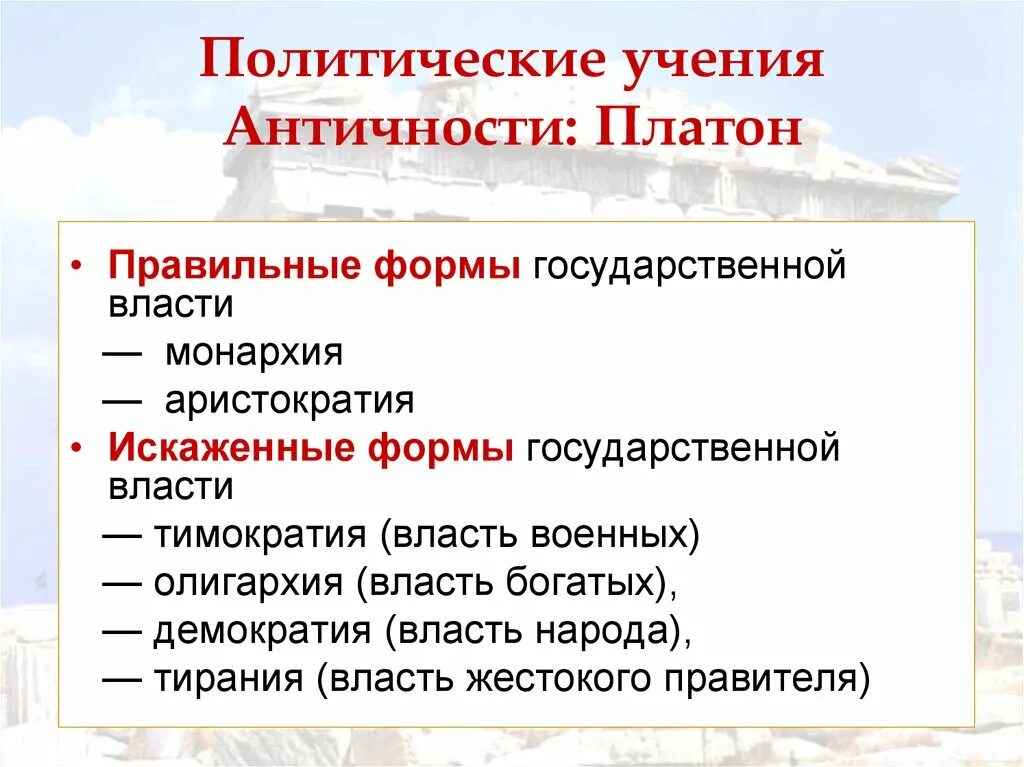 Политические учения Античности: Платон

• Правильные формы государственной власти

— монархия

— аристократия

• Искаженные формы государственной власти

— тимократия (власть военных)

— олигархия (власть богатых),

— демократия (власть народа),

— тирания (власть жестокого правителя)